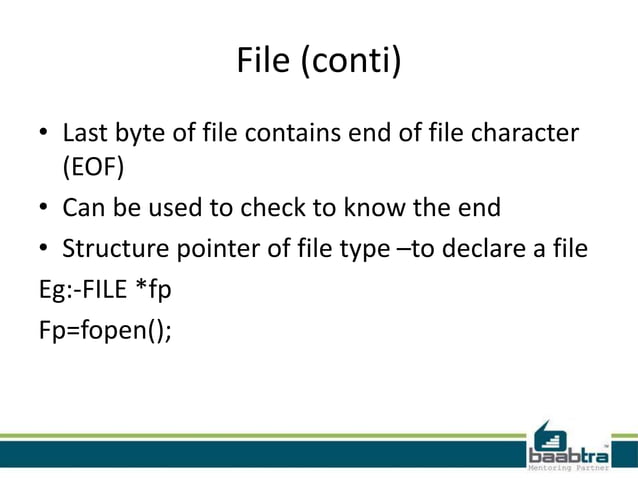 File (conti)

• Last byte of file contains end of file character (EOF)
• Can be used to check to know the end
• Structure pointer of file type –to declare a file

Eg:-FILE *fp

Fp=fopen();

baabtra™
Mentoring Partner